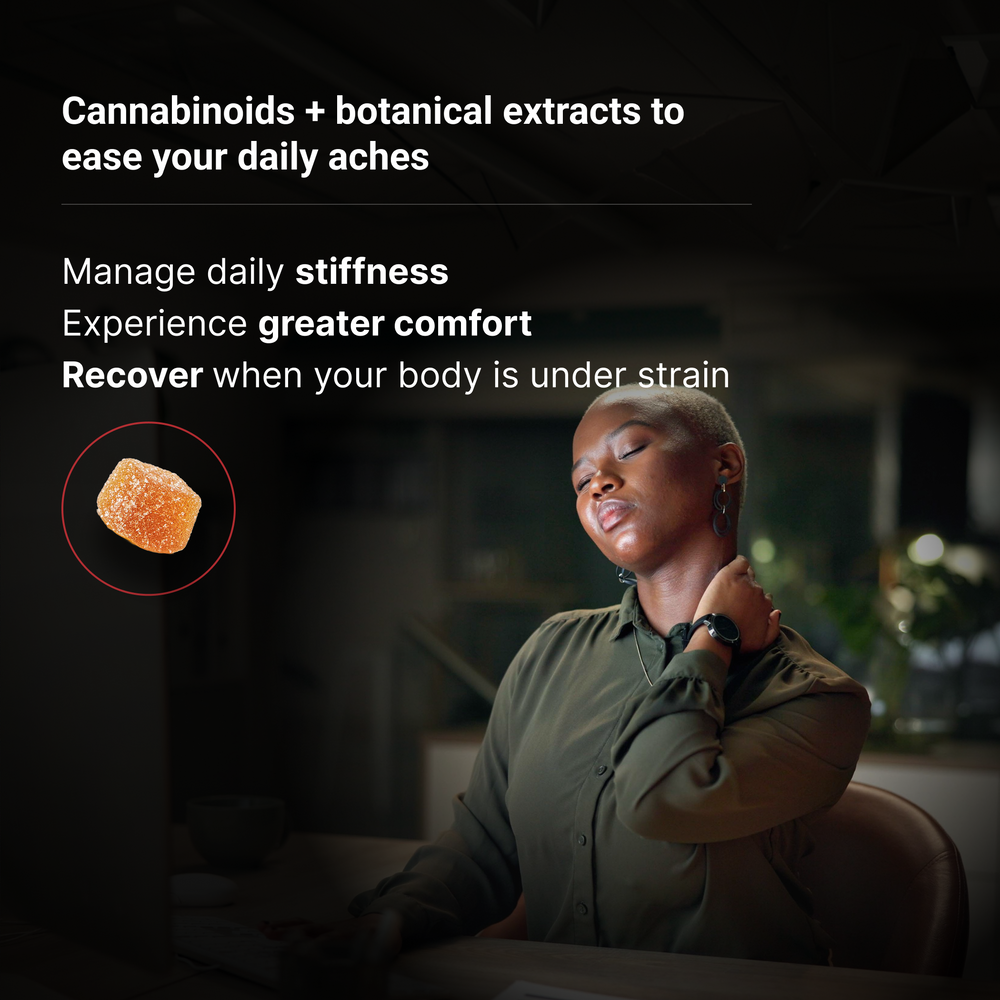 Cannabinoids + botanical extracts to ease your daily aches

Manage daily stiffness
Experience greater comfort
Recover when your body is under strain